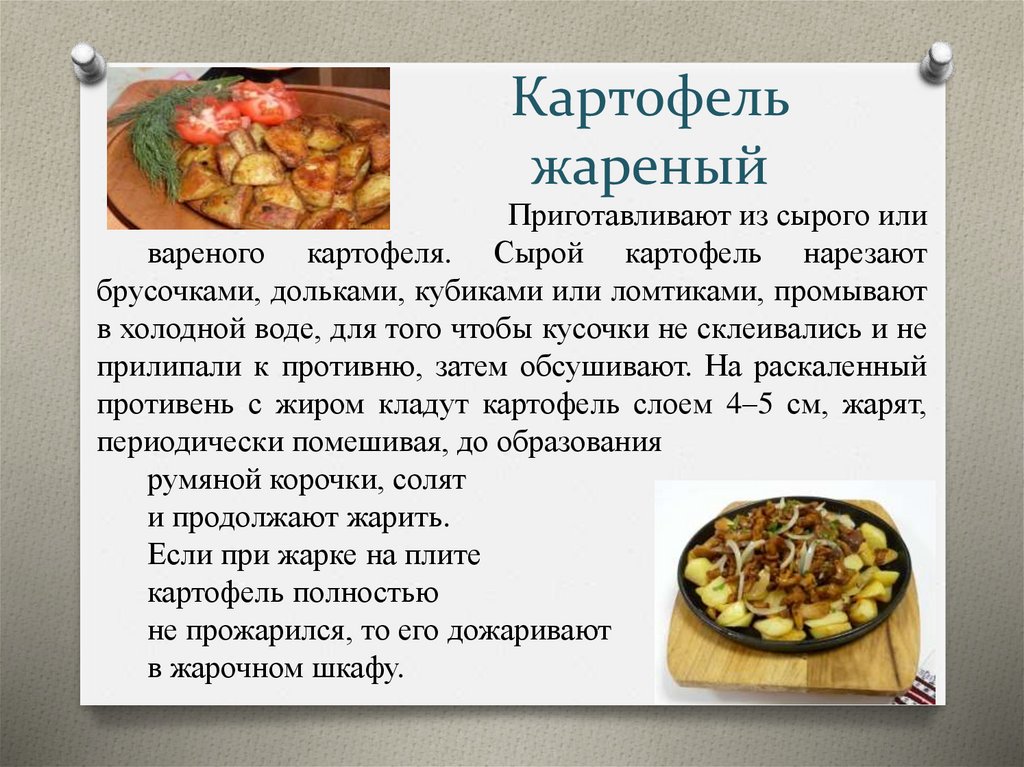 Картофель жареный

Приготавливают из сырого или вареного картофеля. Сырой картофель нарезают брусочками, дольками, кубиками или ломтиками, промывают в холодной воде, для того чтобы кусочки не склеивались и не прилипали к противню, затем обсушивают. На раскаленный противень с жиром кладут картофель слоем 4–5 см, жарят, периодически помешивая, до образования румяной корочки, солят и продолжают жарить. Если при жарке на плите картофель полностью не прожарился, то его дожаривают в жарочном шкафу.